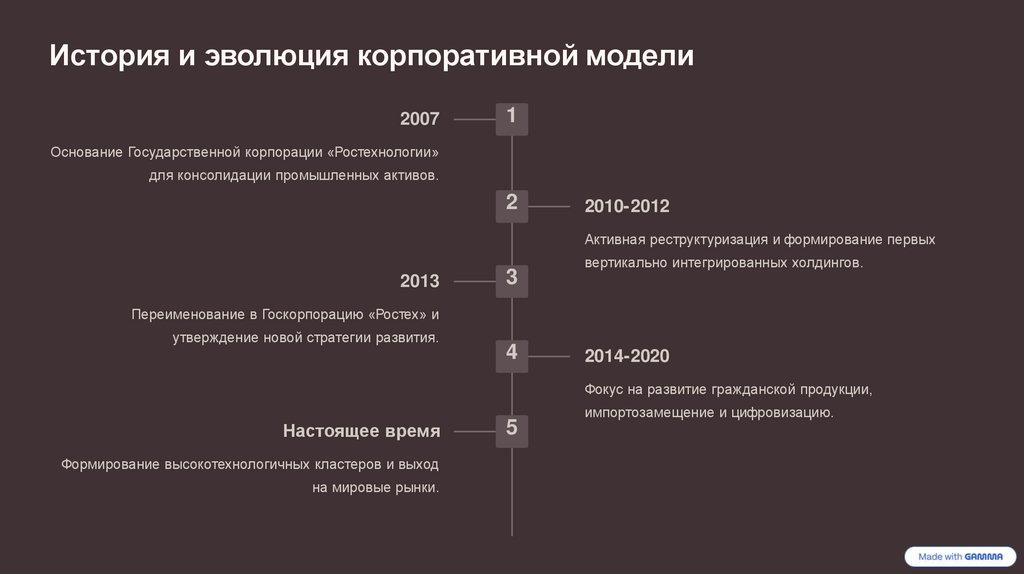 История и эволюция корпоративной модели

1

2007

Основание Государственной корпорации «Ростехнологии» для консолидации промышленных активов.

2

2010-2012

Активная реструктуризация и формирование первых вертикально интегрированных холдингов.

3

2013

Переименование в Госкорпорацию «Ростех» и утверждение новой стратегии развития.

4

2014-2020

Фокус на развитие гражданской продукции, импортозамещение и цифровизацию.

5

Настоящее время

Формирование высокотехнологичных кластеров и выход на мировые рынки.

Made with GAMMA